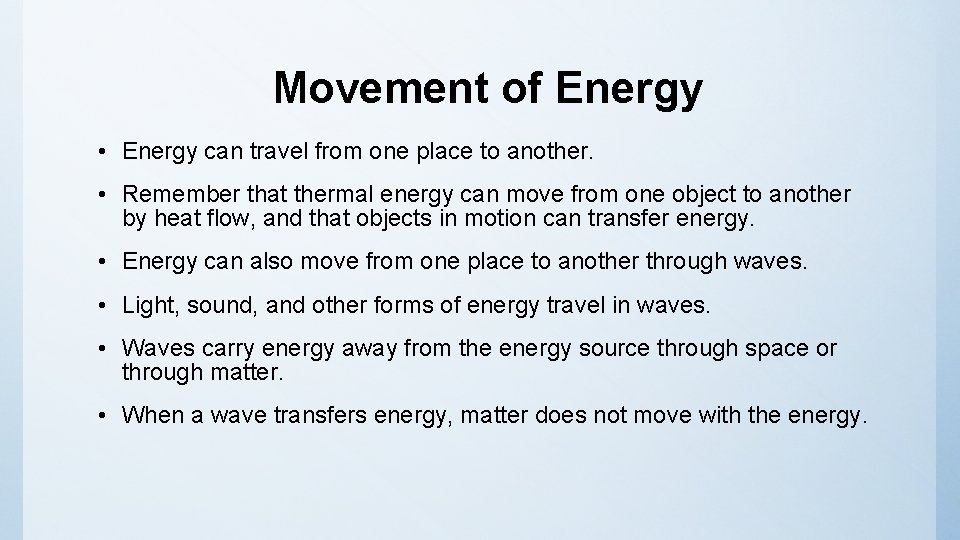 Movement of Energy

• Energy can travel from one place to another.

• Remember that thermal energy can move from one object to another by heat flow, and that objects in motion can transfer energy.

• Energy can also move from one place to another through waves.

• Light, sound, and other forms of energy travel in waves.

• Waves carry energy away from the energy source through space or through matter.

• When a wave transfers energy, matter does not move with the energy.